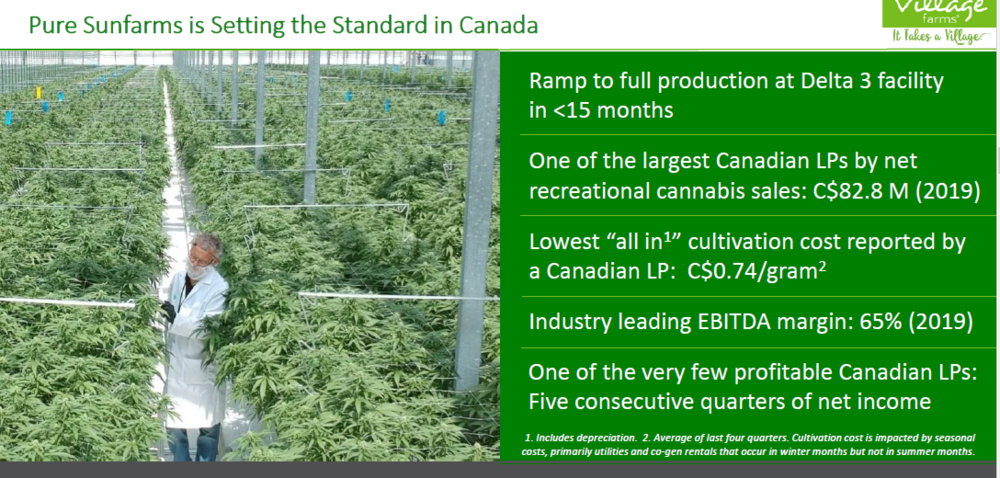 Pure Sunfarms is Setting the Standard in Canada

Village farms
It Takes a Village

Ramp to full production at Delta 3 facility in <15 months

One of the largest Canadian LPs by net recreational cannabis sales: C$82.8 M (2019)

Lowest "all in$^1$" cultivation cost reported by a Canadian LP: C$0.74/gram$^2$

Industry leading EBITDA margin: 65% (2019)

One of the very few profitable Canadian LPs: Five consecutive quarters of net income

1. Includes depreciation. 2. Average of last four quarters. Cultivation cost is impacted by seasonal costs, primarily utilities and co-gen rentals that occur in winter months but not in summer months.